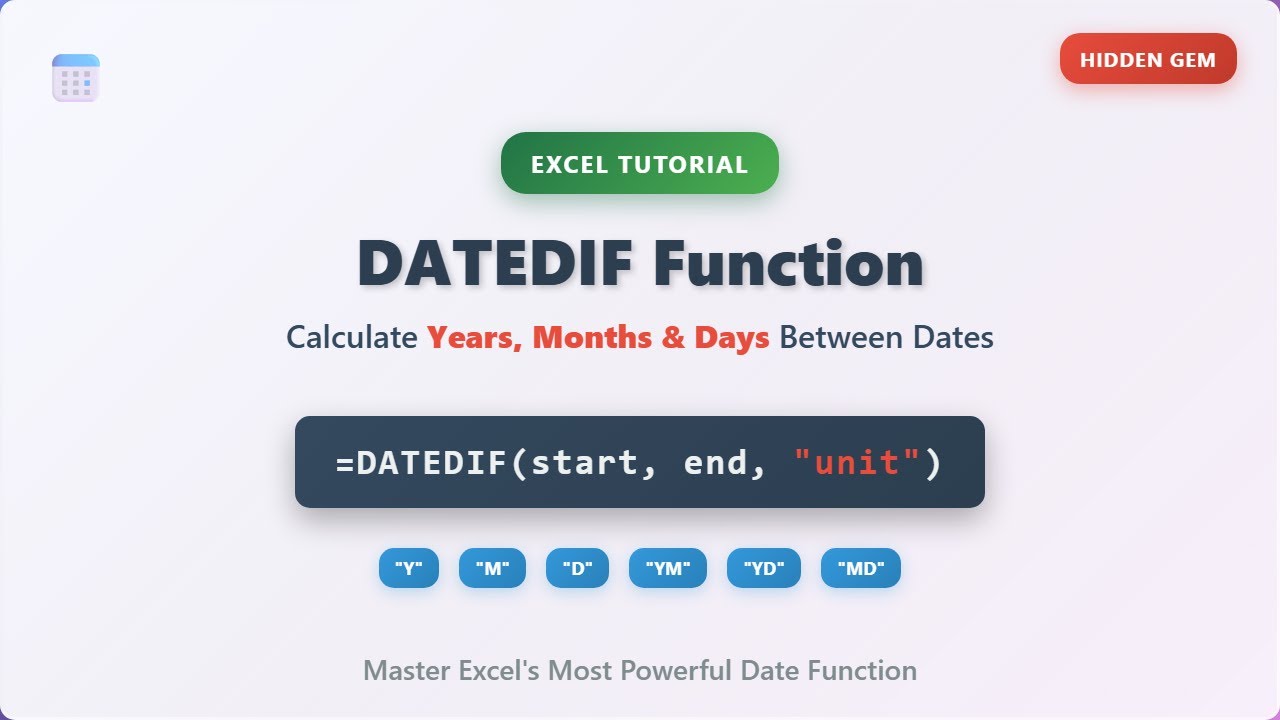 HIDDEN GEM

EXCEL TUTORIAL

DATEDIF Function

Calculate Years, Months & Days Between Dates

=DATEDIF(start, end, "unit")

"Y" "M" "D" "YM" "YD" "MD"

Master Excel's Most Powerful Date Function